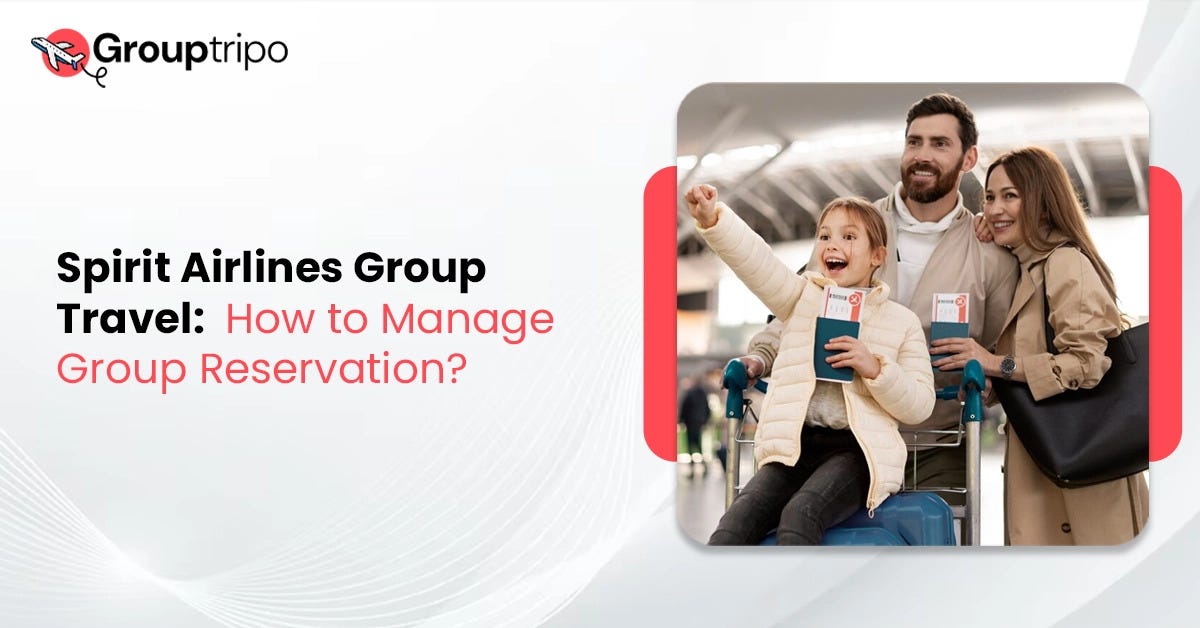 Grouptripo

Spirit Airlines Group Travel: How to Manage Group Reservation?